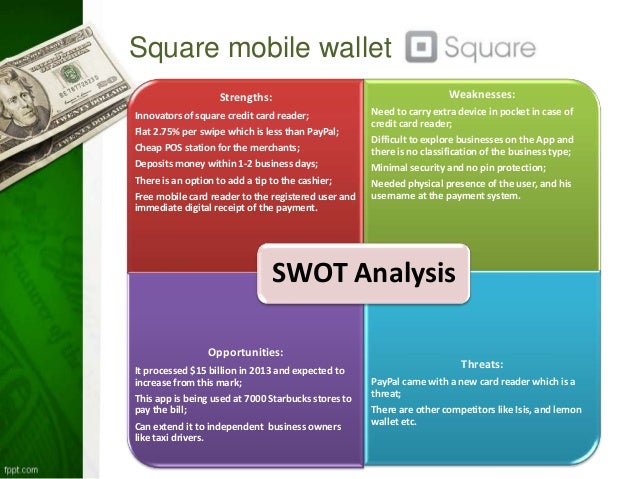 Square mobile wallet Square

Strengths:

Innovators of square credit card reader;

Flat 2.75% per swipe which is less than PayPal;

Cheap POS station for the merchants;

Deposits money within 1-2 business days;

There is an option to add a tip to the cashier;

Free mobile card reader to the registered user and immediate digital receipt of the payment.

Weaknesses:

Need to carry extra device in pocket in case of credit card reader;

Difficult to explore businesses on the App and there is no classification of the business type;

Minimal security and no pin protection;

Needed physical presence of the user, and his username at the payment system.

SWOT Analysis

Opportunities:

It processed $15 billion in 2013 and expected to increase from this mark;

This app is being used at 7000 Starbucks stores to pay the bill;

Can extend it to independent business owners like taxi drivers.

Threats:

PayPal came with a new card reader which is a threat;

There are other competitors like Isis, and lemon wallet etc.

fppt.com